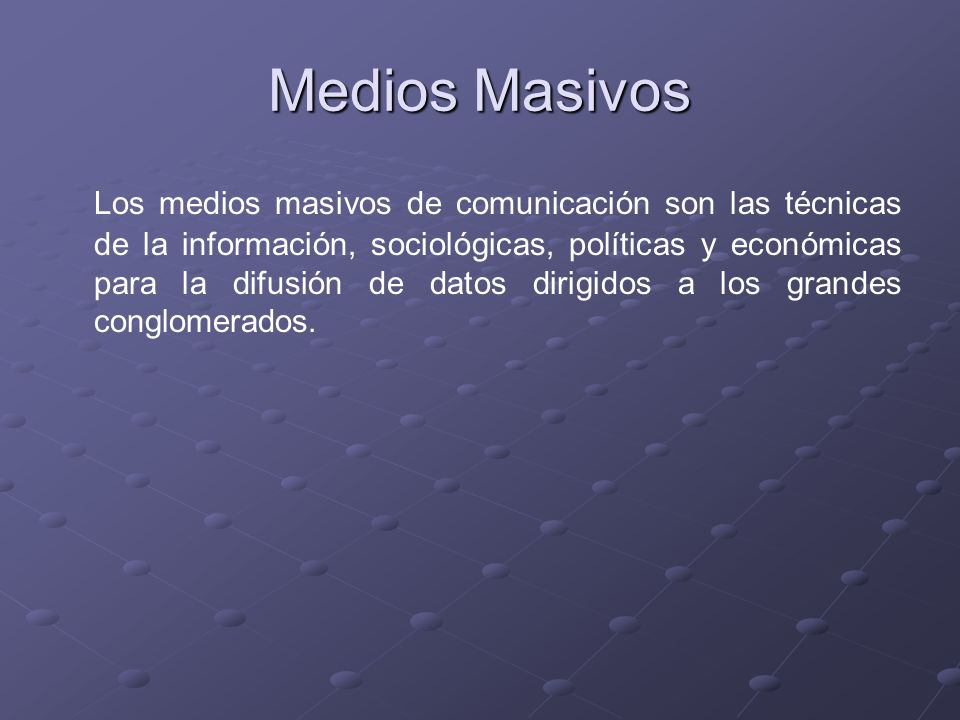 Medios Masivos

Los medios masivos de comunicación son las técnicas de la información, sociológicas, políticas y económicas para la difusión de datos dirigidos a los grandes conglomerados.